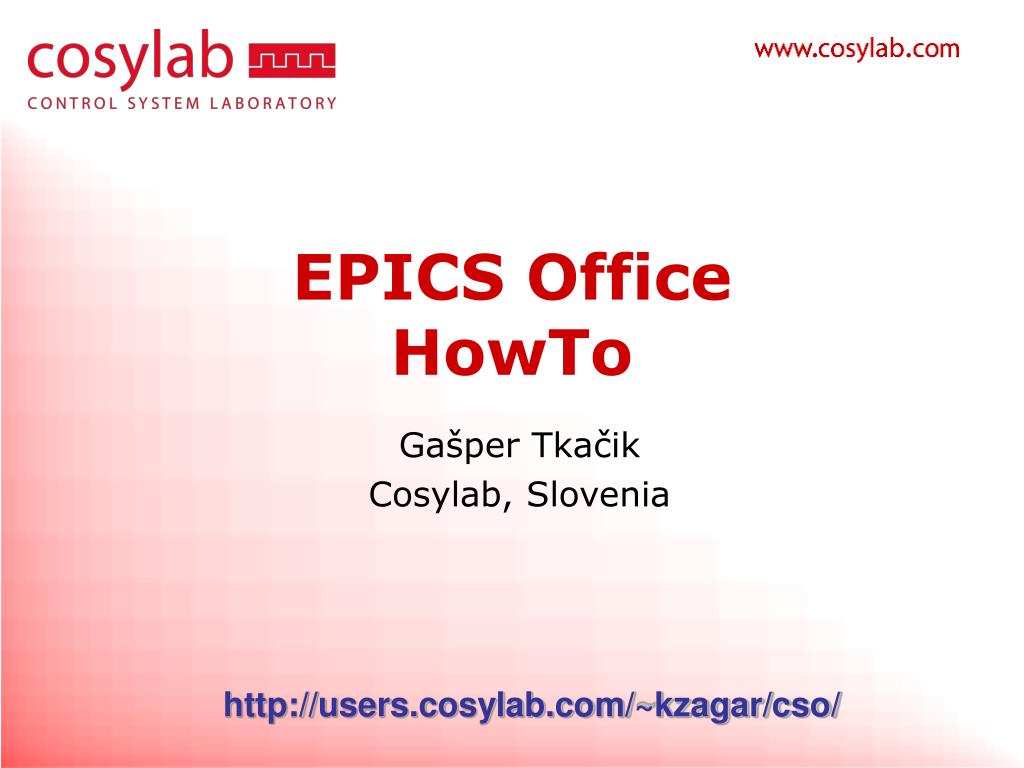 cosylab
CONTROL SYSTEM LABORATORY

www.cosylab.com

EPICS Office HowTo

Gašper Tkačik
Cosylab, Slovenia

http://users.cosylab.com/~kzagar/cso/